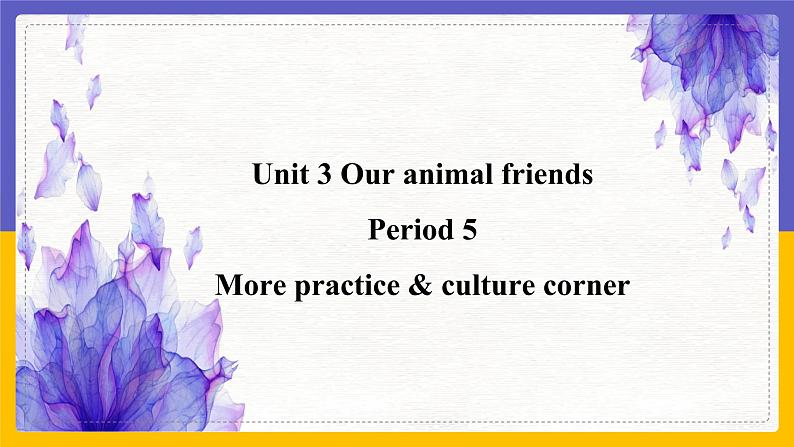 Unit 3 Our animal friends

Period 5

More practice & culture corner